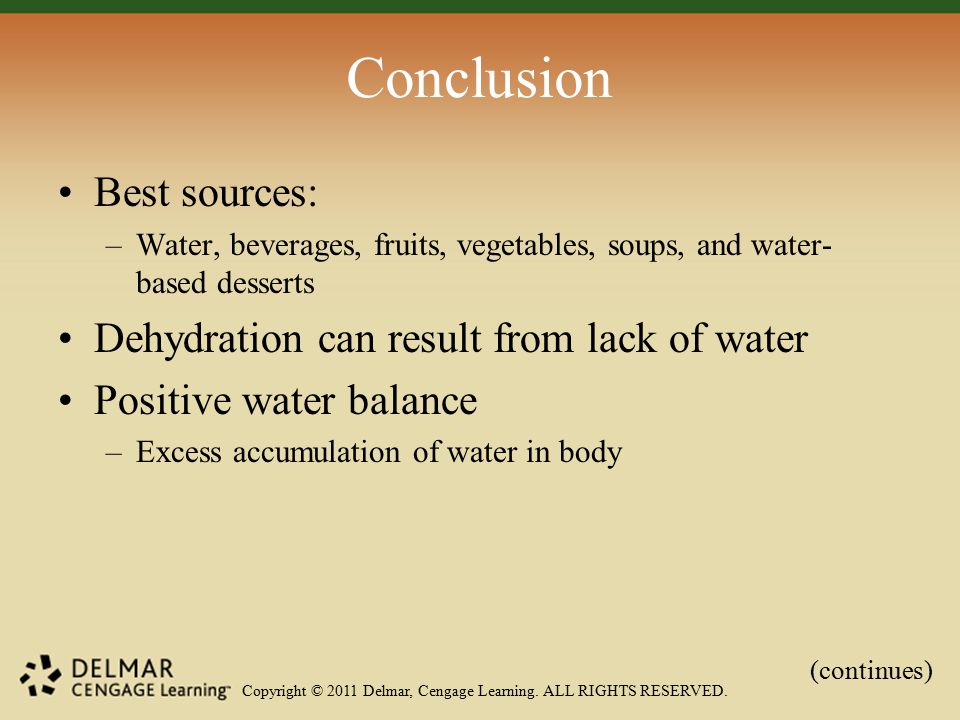 Conclusion

• Best sources:
– Water, beverages, fruits, vegetables, soups, and water-based desserts

• Dehydration can result from lack of water

• Positive water balance
– Excess accumulation of water in body

(continues)

DELMAR
CENGAGE Learning™ Copyright © 2011 Delmar, Cengage Learning. ALL RIGHTS RESERVED.